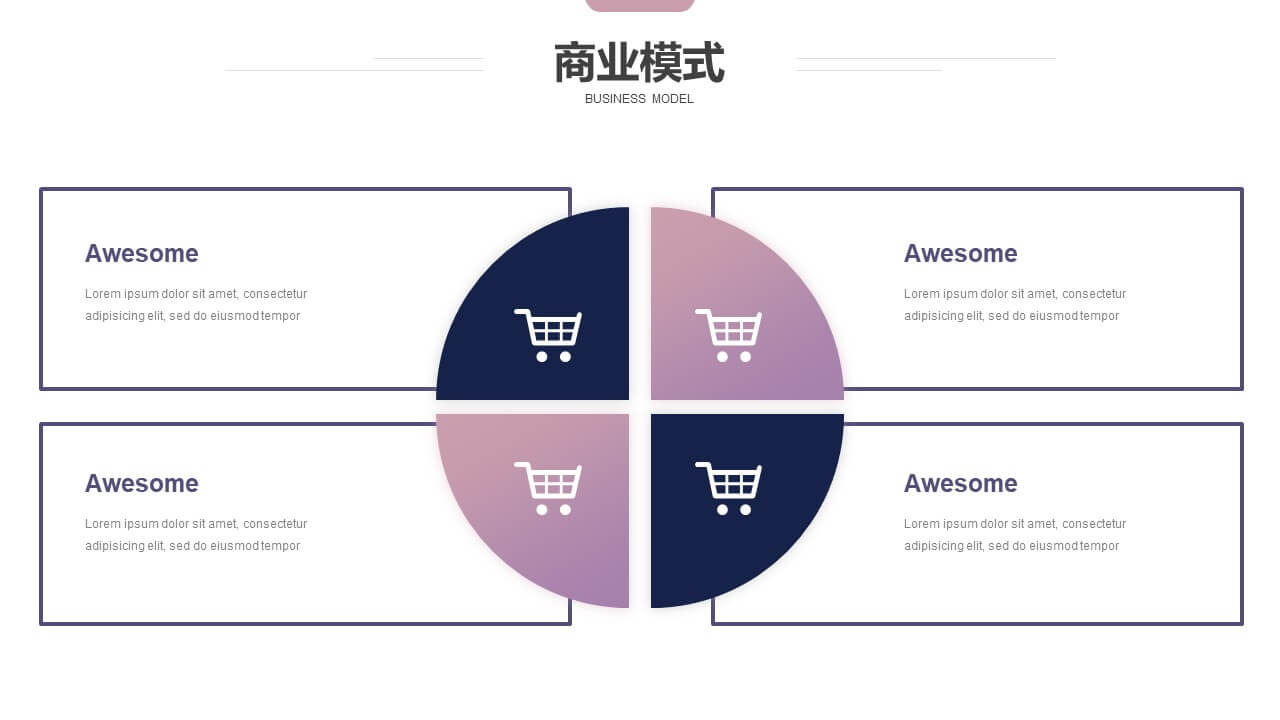 商业模式
BUSINESS MODEL

Awesome
Lorem ipsum dolor sit amet, consectetur adipisicing elit, sed do eiusmod tempor

Awesome
Lorem ipsum dolor sit amet, consectetur adipisicing elit, sed do eiusmod tempor

Awesome
Lorem ipsum dolor sit amet, consectetur adipisicing elit, sed do eiusmod tempor

Awesome
Lorem ipsum dolor sit amet, consectetur adipisicing elit, sed do eiusmod tempor